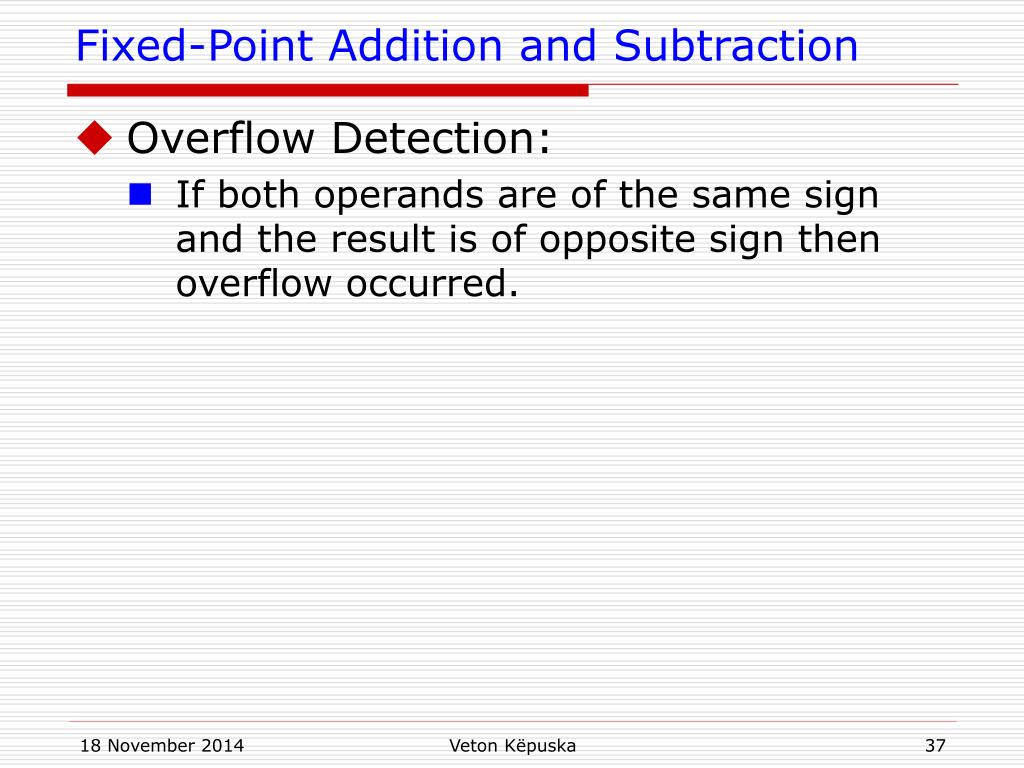 Fixed-Point Addition and Subtraction

Overflow Detection:

If both operands are of the same sign and the result is of opposite sign then overflow occurred.

18 November 2014

Veton Këpuska

37